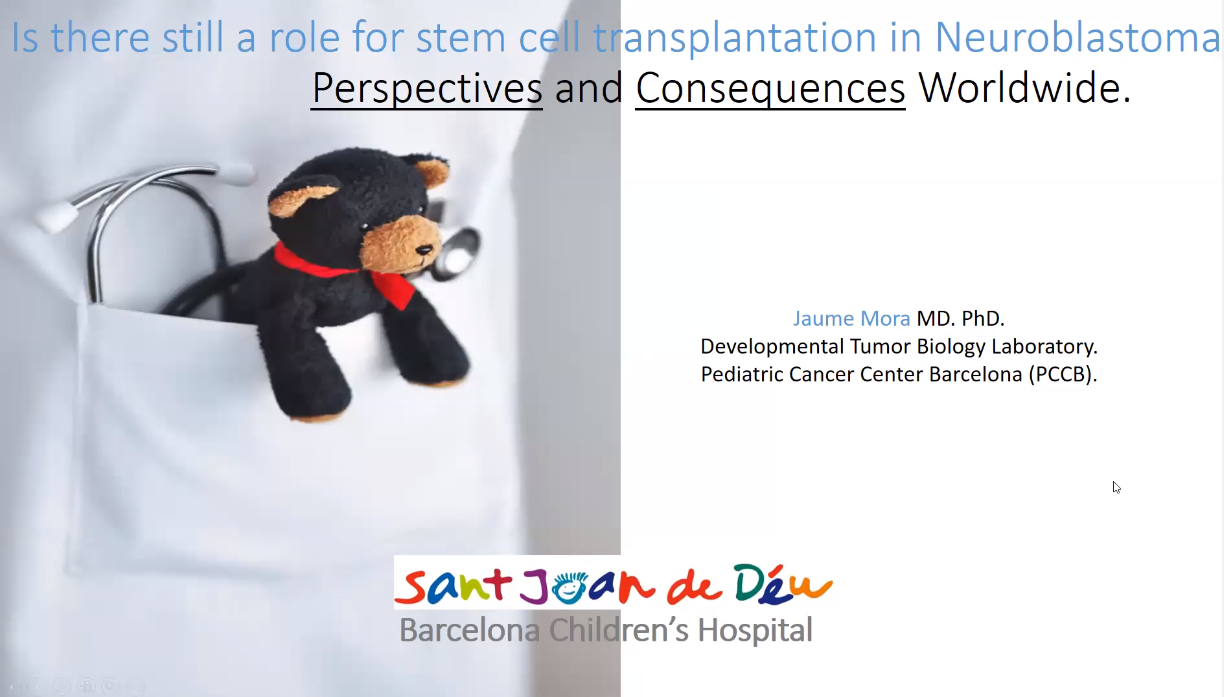 Is there still a role for stem cell transplantation in Neuroblastoma
Perspectives and Consequences Worldwide.

Jaume Mora MD. PhD.
Developmental Tumor Biology Laboratory.
Pediatric Cancer Center Barcelona (PCCB).

Sant Joan de Déu
Barcelona Children's Hospital